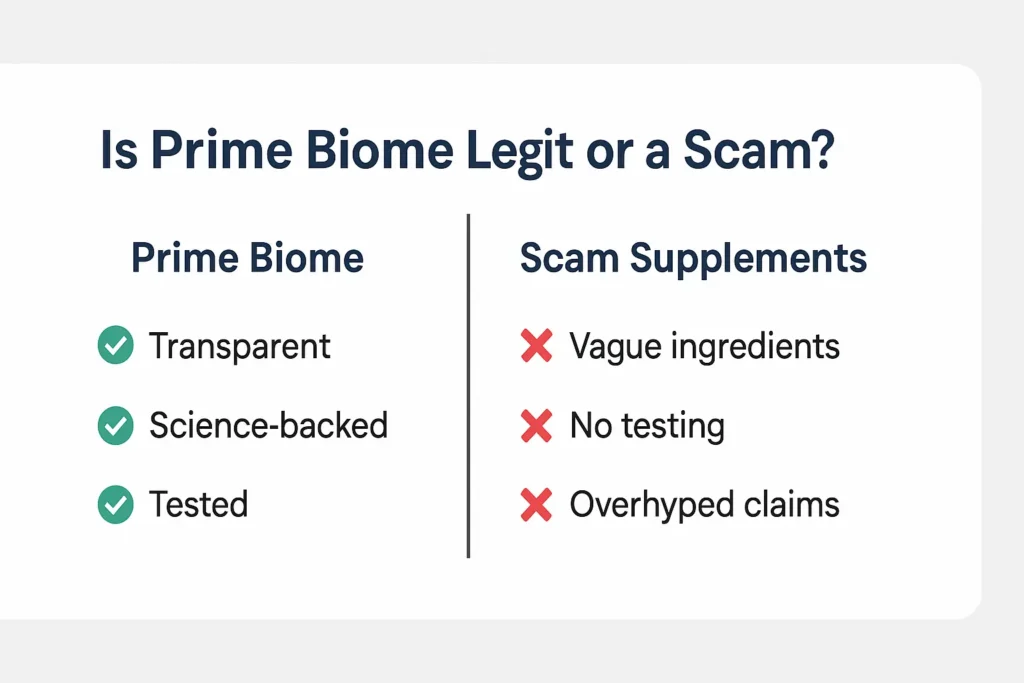 Is Prime Biome Legit or a Scam?

Prime Biome

Transparent

Science-backed

Tested

Scam Supplements

Vague ingredients

No testing

Overhyped claims